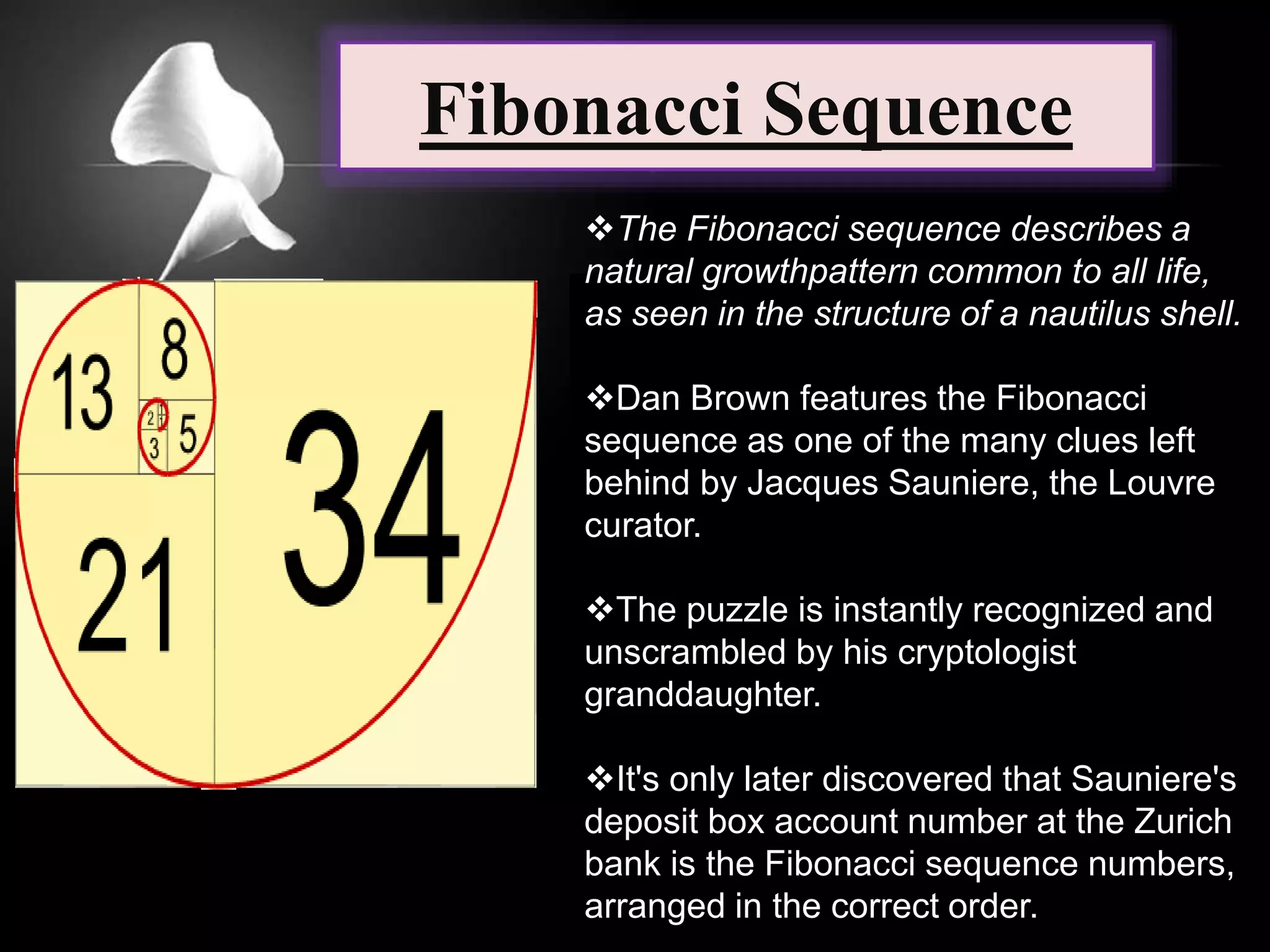 Fibonacci Sequence

13
8
2
3
5
21
34

❖The Fibonacci sequence describes a natural growthpattern common to all life, as seen in the structure of a nautilus shell.

❖Dan Brown features the Fibonacci sequence as one of the many clues left behind by Jacques Sauniere, the Louvre curator.

❖The puzzle is instantly recognized and unscrambled by his cryptologist granddaughter.

❖It's only later discovered that Sauniere's deposit box account number at the Zurich bank is the Fibonacci sequence numbers, arranged in the correct order.